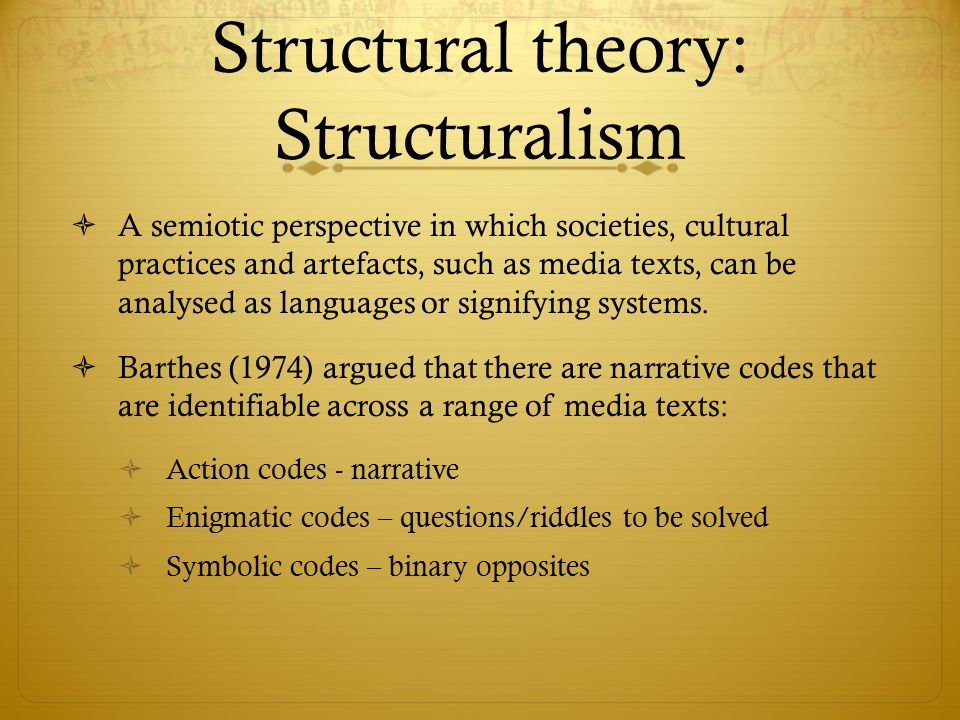 Structural theory: Structuralism

A semiotic perspective in which societies, cultural practices and artefacts, such as media texts, can be analysed as languages or signifying systems.

Barthes (1974) argued that there are narrative codes that are identifiable across a range of media texts:

Action codes - narrative

Enigmatic codes – questions/riddles to be solved

Symbolic codes – binary opposites